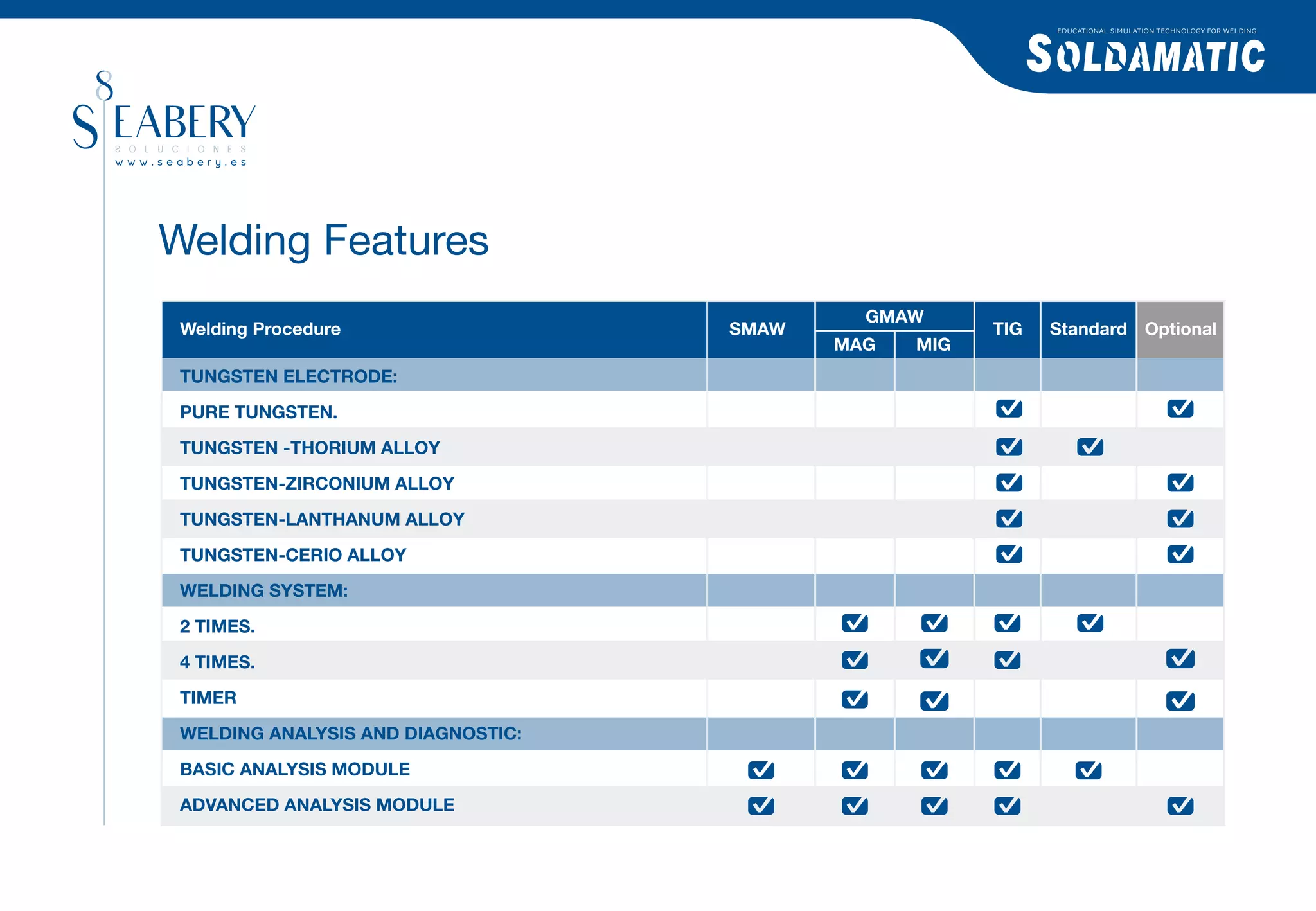 EDUCATIONAL SIMULATION TECHNOLOGY FOR WELDING
SOLDAMATIC

SEABERY
SOLUCIONES
www.seabery.es

Welding Features

| Welding Procedure | SMAW | GMAW MAG | GMAW MIG | TIG | Standard | Optional |
|---|---|---|---|---|---|---|
| TUNGSTEN ELECTRODE: | | | | | | |
| PURE TUNGSTEN. | | | | ✓ | | ✓ |
| TUNGSTEN -THORIUM ALLOY | | | | ✓ | ✓ | |
| TUNGSTEN-ZIRCONIUM ALLOY | | | | ✓ | | ✓ |
| TUNGSTEN-LANTHANUM ALLOY | | | | ✓ | | ✓ |
| TUNGSTEN-CERIO ALLOY | | | | ✓ | | ✓ |
| WELDING SYSTEM: | | | | | | |
| 2 TIMES. | | ✓ | ✓ | ✓ | ✓ | |
| 4 TIMES. | | ✓ | ✓ | ✓ | | ✓ |
| TIMER | | ✓ | ✓ | | | ✓ |
| WELDING ANALYSIS AND DIAGNOSTIC: | | | | | | |
| BASIC ANALYSIS MODULE | ✓ | ✓ | ✓ | ✓ | ✓ | |
| ADVANCED ANALYSIS MODULE | ✓ | ✓ | ✓ | ✓ | | ✓ |